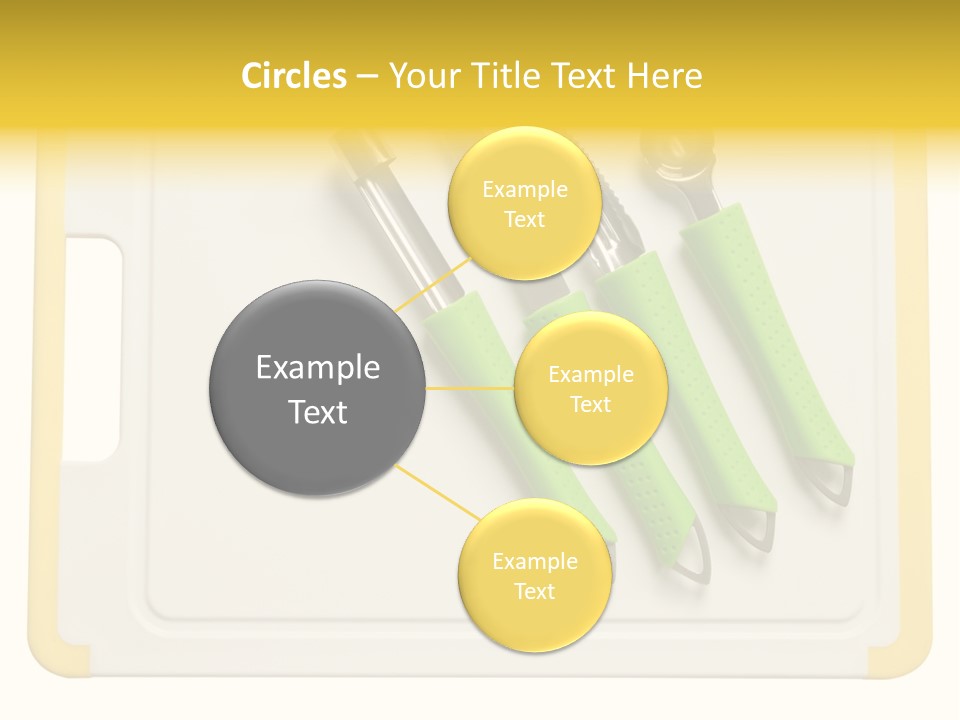 Circles – Your Title Text Here

Example Text

Example Text

Example Text

Example Text